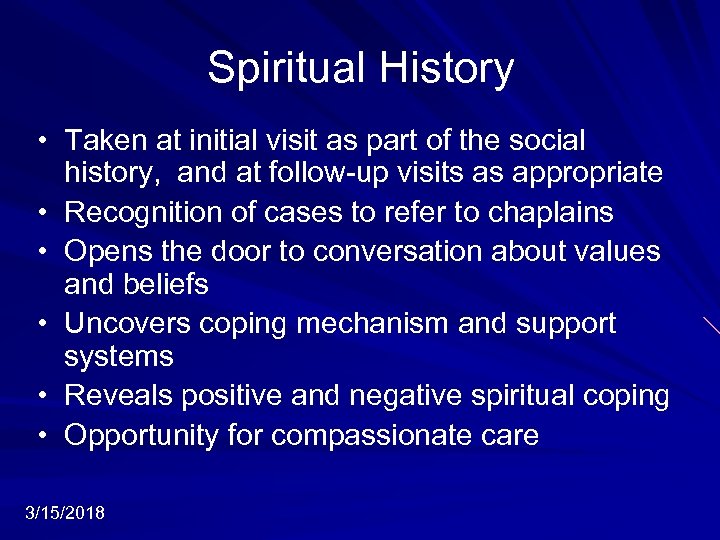 Spiritual History

• Taken at initial visit as part of the social history,  and at follow-up visits as appropriate
• Recognition of cases to refer to chaplains
• Opens the door to conversation about values and beliefs
• Uncovers coping mechanism and support systems
• Reveals positive and negative spiritual coping
• Opportunity for compassionate care

3/15/2018